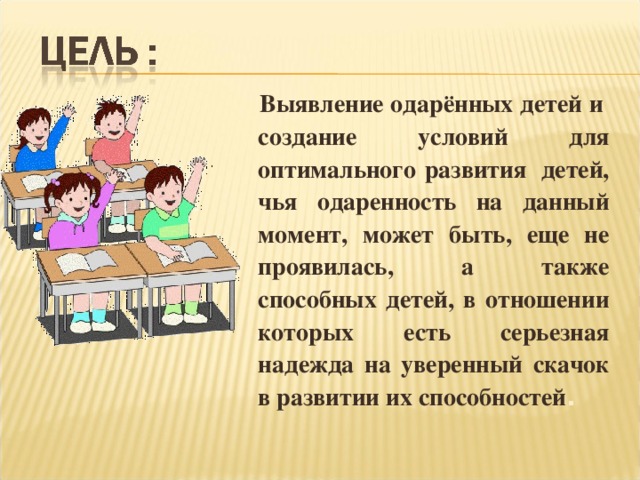 ЦЕЛЬ :

Выявление одарённых детей и создание условий для оптимального развития детей, чья одаренность на данный момент, может быть, еще не проявилась, а также способных детей, в отношении которых есть серьезная надежда на уверенный скачок в развитии их способностей.